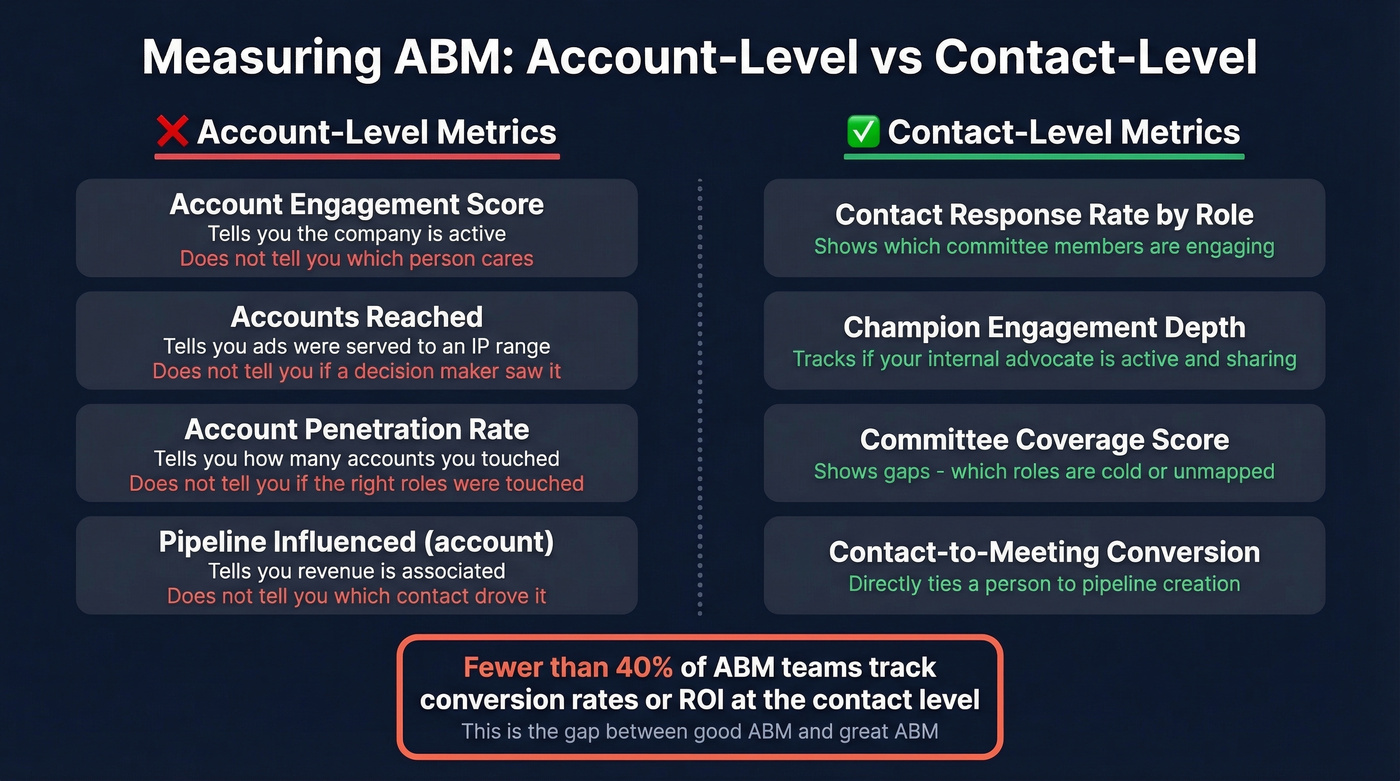 Measuring ABM: Account-Level vs Contact-Level

❌ Account-Level Metrics

Account Engagement Score
Tells you the company is active
Does not tell you which person cares

Accounts Reached
Tells you ads were served to an IP range
Does not tell you if a decision maker saw it

Account Penetration Rate
Tells you how many accounts you touched
Does not tell you if the right roles were touched

Pipeline Influenced (account)
Tells you revenue is associated
Does not tell you which contact drove it

✅ Contact-Level Metrics

Contact Response Rate by Role
Shows which committee members are engaging

Champion Engagement Depth
Tracks if your internal advocate is active and sharing

Committee Coverage Score
Shows gaps - which roles are cold or unmapped

Contact-to-Meeting Conversion
Directly ties a person to pipeline creation

Fewer than 40% of ABM teams track conversion rates or ROI at the contact level
This is the gap between good ABM and great ABM